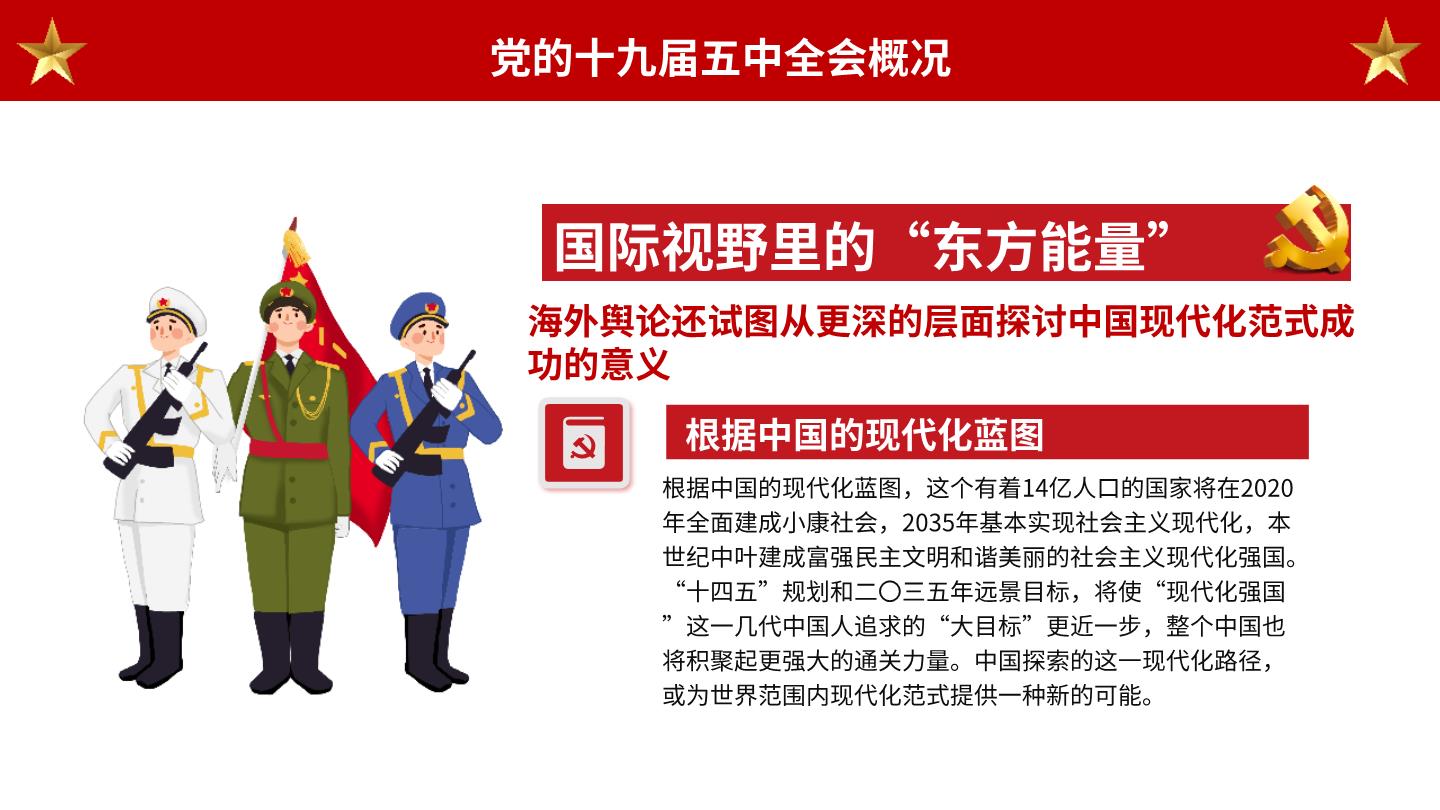 党的十九届五中全会概况

国际视野里的“东方能量”

海外舆论还试图从更深的层面探讨中国现代化范式成功的意义

根据中国的现代化蓝图

根据中国的现代化蓝图，这个有着14亿人口的国家将在2020年全面建成小康社会，2035年基本实现社会主义现代化，本世纪中叶建成富强民主文明和谐美丽的社会主义现代化强国。“十四五”规划和二〇三五年远景目标，将使“现代化强国”这一几代中国人追求的“大目标”更近一步，整个中国也将积聚起更强大的通关力量。中国探索的这一现代化路径，或为世界范围内现代化范式提供一种新的可能。